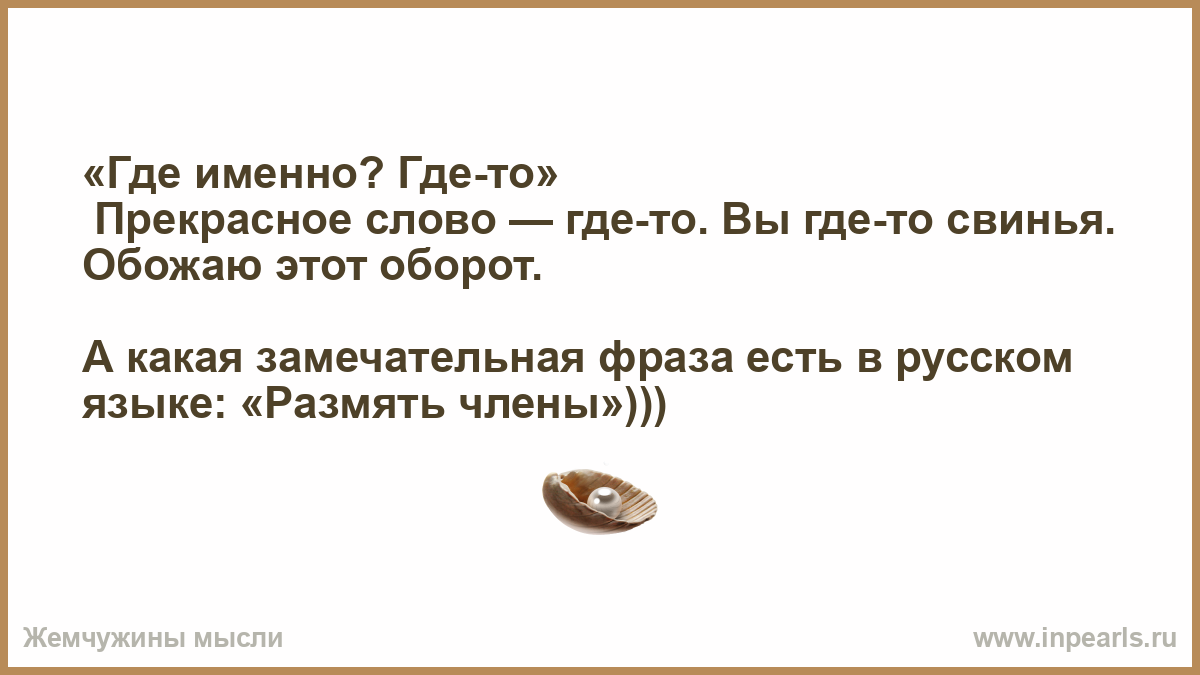 «Где именно? Где-то»
Прекрасное слово — где-то. Вы где-то свинья. Обожаю этот оборот.

А какая замечательная фраза есть в русском языке: «Размять члены»)))

Жемчужины мысли

www.inpearls.ru